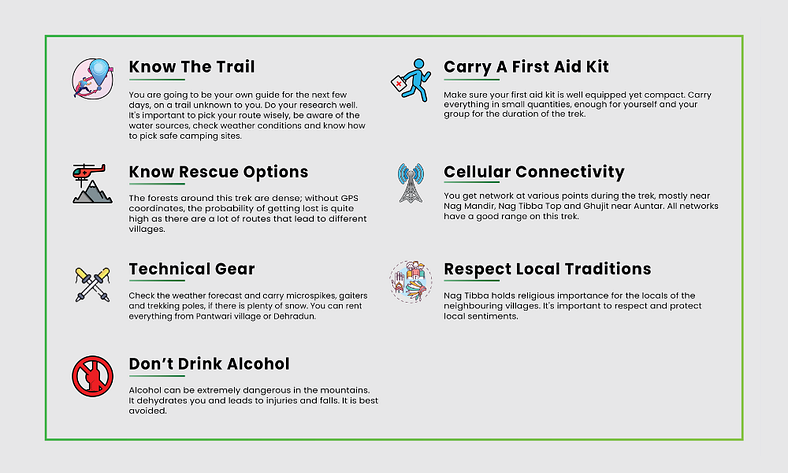 Know The Trail

You are going to be your own guide for the next few days, on a trail unknown to you. Do your research well. It's important to pick your route wisely, be aware of the water sources, check weather conditions and know how to pick safe camping sites.

Know Rescue Options

The forests around this trek are dense; without GPS coordinates, the probability of getting lost is quite high as there are a lot of routes that lead to different villages.

Technical Gear

Check the weather forecast and carry microspikes, gaiters and trekking poles, if there is plenty of snow. You can rent everything from Pantwari village or Dehradun.

Don't Drink Alcohol

Alcohol can be extremely dangerous in the mountains. It dehydrates you and leads to injuries and falls. It is best avoided.

Carry A First Aid Kit

Make sure your first aid kit is well equipped yet compact. Carry everything in small quantities, enough for yourself and your group for the duration of the trek.

Cellular Connectivity

You get network at various points during the trek, mostly near Nag Mandir, Nag Tibba Top and Ghujit near Auntar. All networks have a good range on this trek.

Respect Local Traditions

Nag Tibba holds religious importance for the locals of the neighbouring villages. It's important to respect and protect local sentiments.